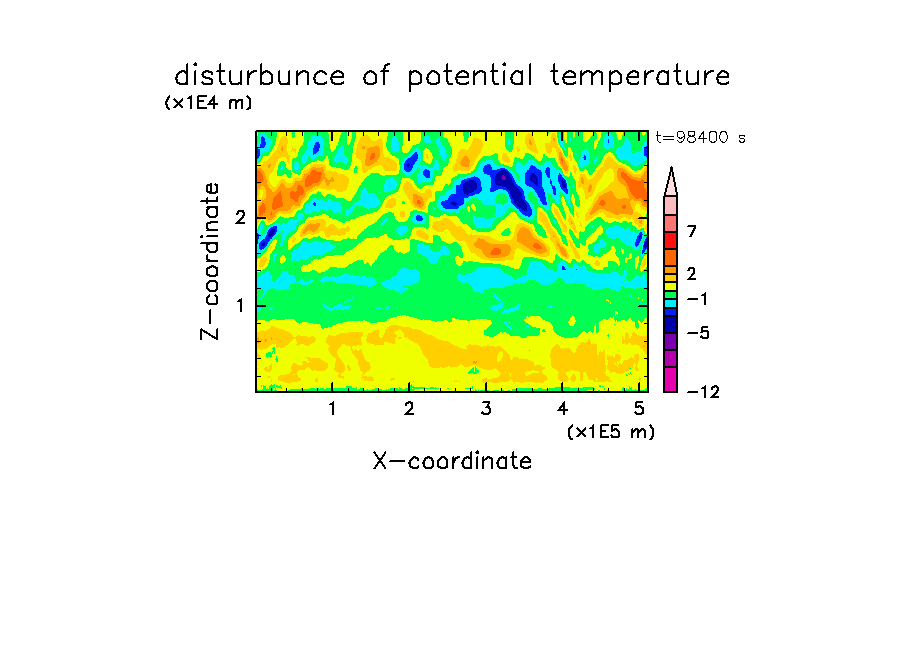 disturbunce of potential temperature

(x1E4 m)

t=98400 s

Z-coordinate

2

1

7

2

−1

−5

−12

1 2 3 4 5

(x1E5 m)

X-coordinate